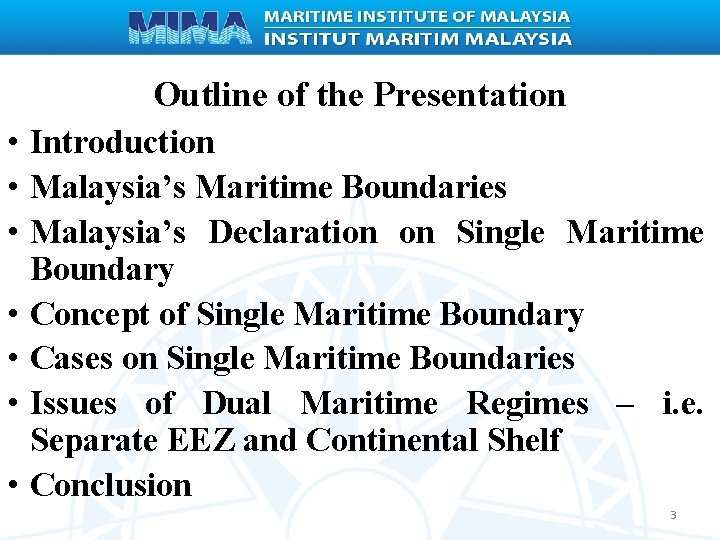 MIMA MARITIME INSTITUTE OF MALAYSIA
INSTITUT MARITIM MALAYSIA

Outline of the Presentation

• Introduction
• Malaysia's Maritime Boundaries
• Malaysia's Declaration on Single Maritime Boundary
• Concept of Single Maritime Boundary
• Cases on Single Maritime Boundaries
• Issues of Dual Maritime Regimes – i.e. Separate EEZ and Continental Shelf
• Conclusion

3